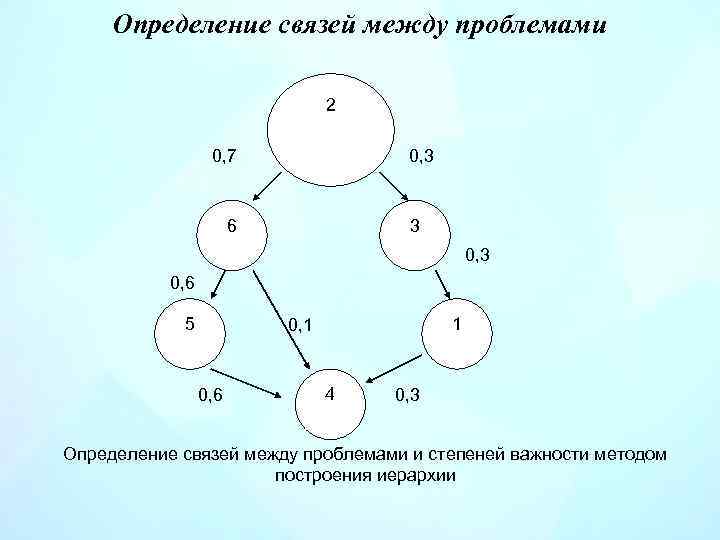 Определение связей между проблемами

2

0,7

0,3

6

3

0,3

0,6

5

0,1

1

0,6

4

0,3

Определение связей между проблемами и степеней важности методом построения иерархии